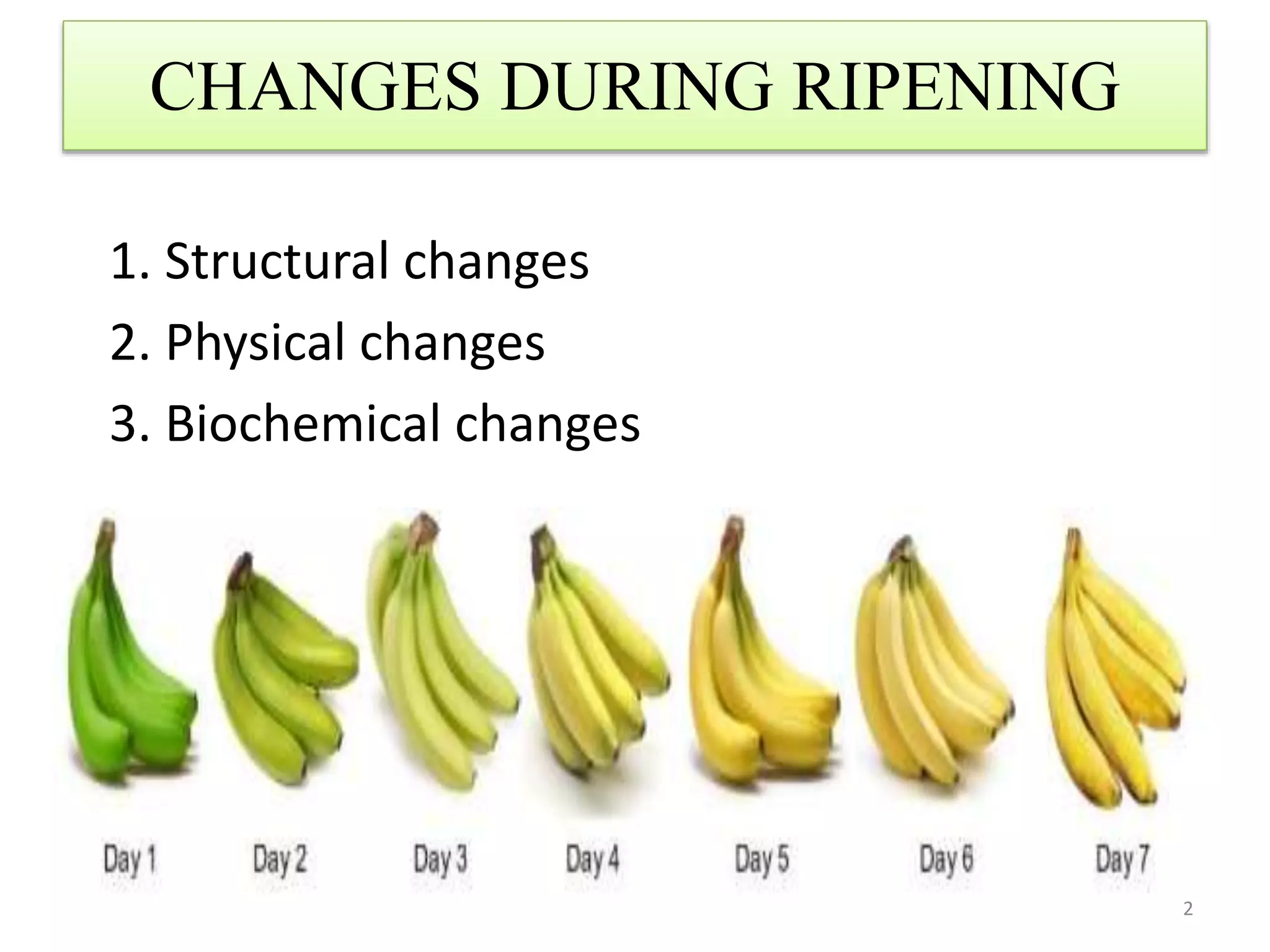 CHANGES DURING RIPENING

1. Structural changes
2. Physical changes
3. Biochemical changes

Day 1 Day 2 Day 3 Day 4 Day 5 Day 6 Day 7

2